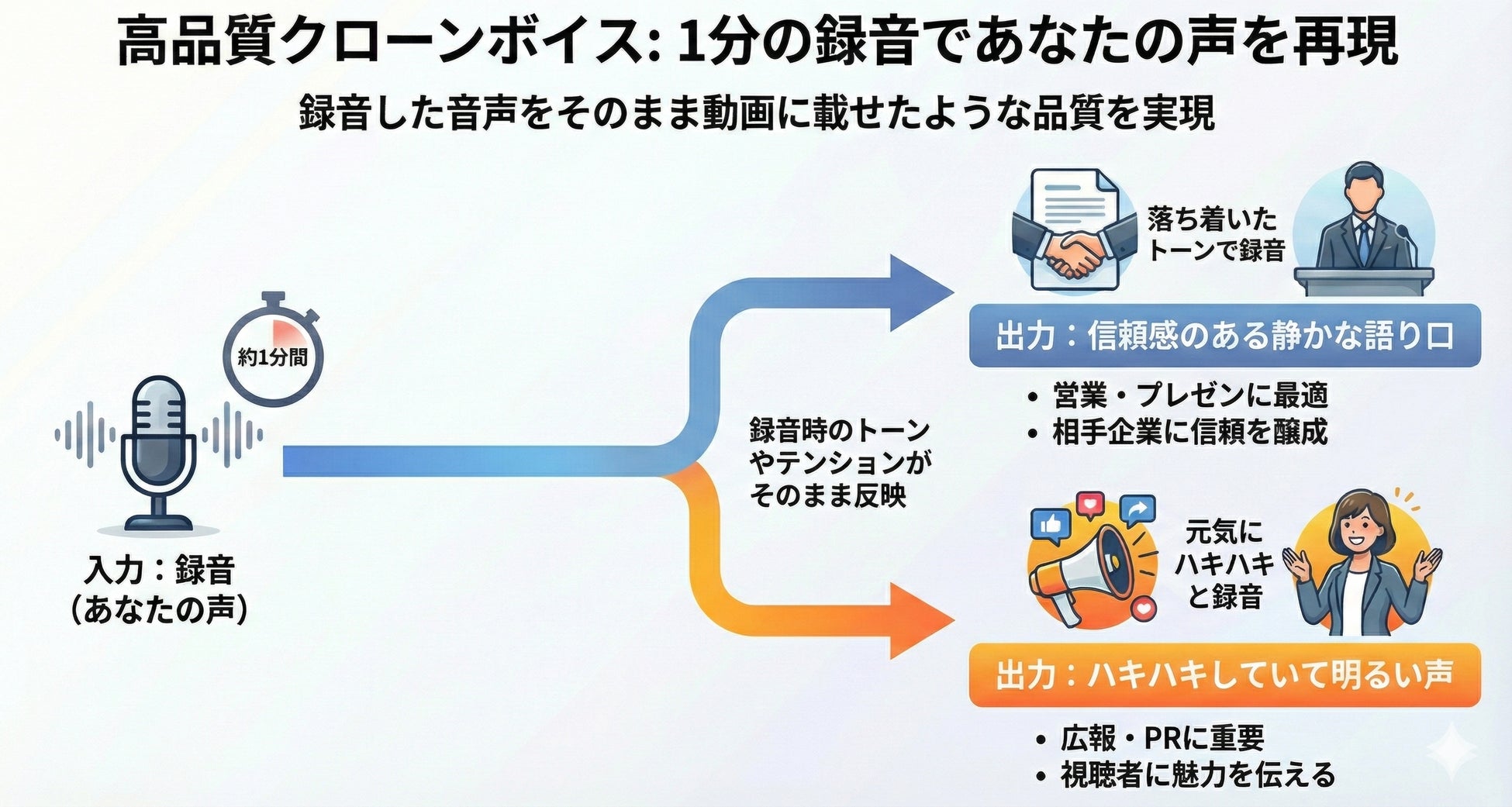 高品質クローンボイス: 1分の録音であなたの声を再現

録音した音声をそのまま動画に載せたような品質を実現

約1分間

入力：録音
(あなたの声)

録音時のトーンやテンションがそのまま反映

落ち着いたトーンで録音

出力：信頼感のある静かな語り口

• 営業・プレゼンに最適
• 相手企業に信頼を醸成

元気にハキハキと録音

出力：ハキハキしていて明るい声

• 広報・PRに重要
• 視聴者に魅力を伝える